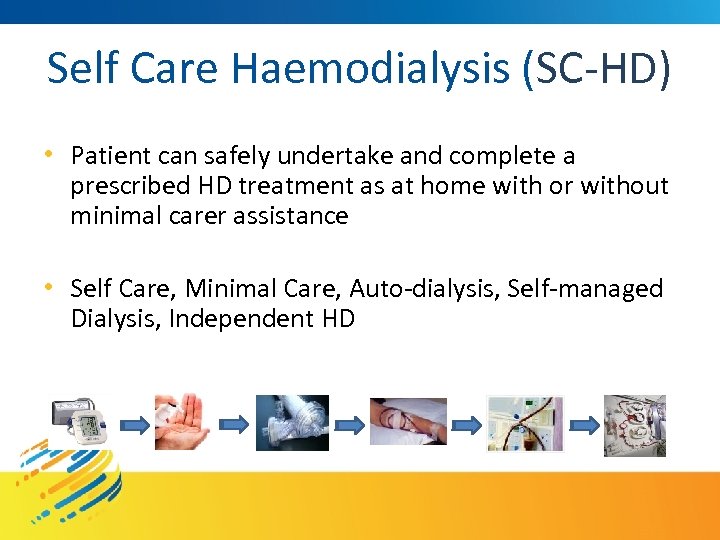 Self Care Haemodialysis (SC-HD)

• Patient can safely undertake and complete a prescribed HD treatment as at home with or without minimal carer assistance

• Self Care, Minimal Care, Auto-dialysis, Self-managed Dialysis, Independent HD